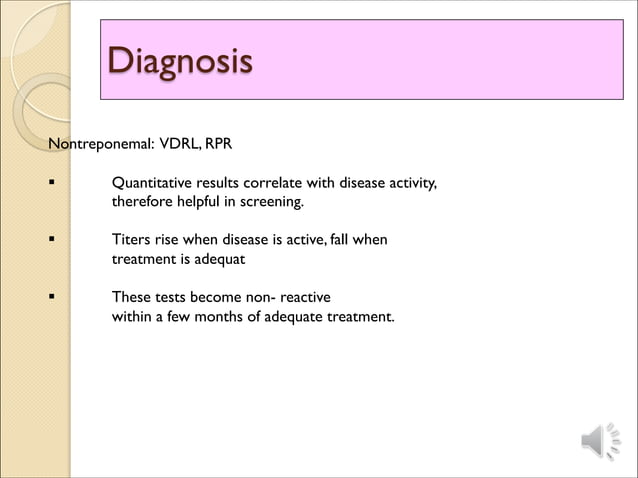 Diagnosis

Nontreponemal: VDRL, RPR

▪ Quantitative results correlate with disease activity, therefore helpful in screening.

▪ Titers rise when disease is active, fall when treatment is adequat

▪ These tests become non- reactive within a few months of adequate treatment.